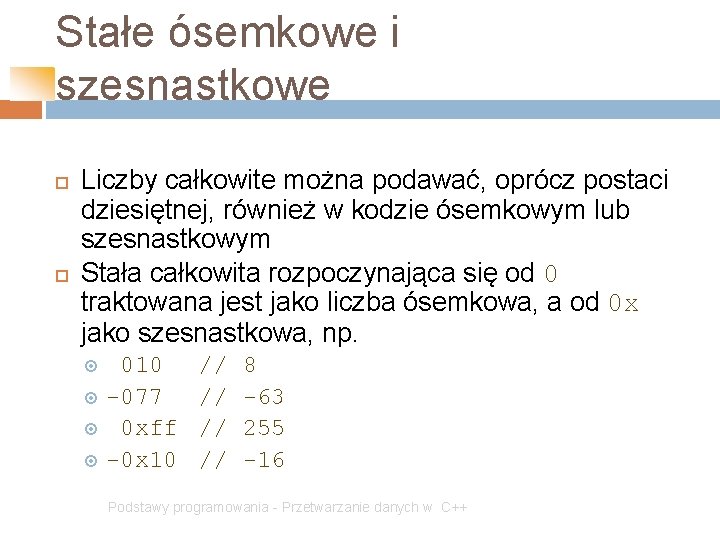 Stałe ósemkowe i szesnastkowe

Liczby całkowite można podawać, oprócz postaci dziesiętnej, również w kodzie ósemkowym lub szesnastkowym

Stała całkowita rozpoczynająca się od 0 traktowana jest jako liczba ósemkowa, a od 0x jako szesnastkowa, np.

010 // 8

-077 // -63

0xff // 255

-0x10 // -16

Podstawy programowania - Przetwarzanie danych w C++